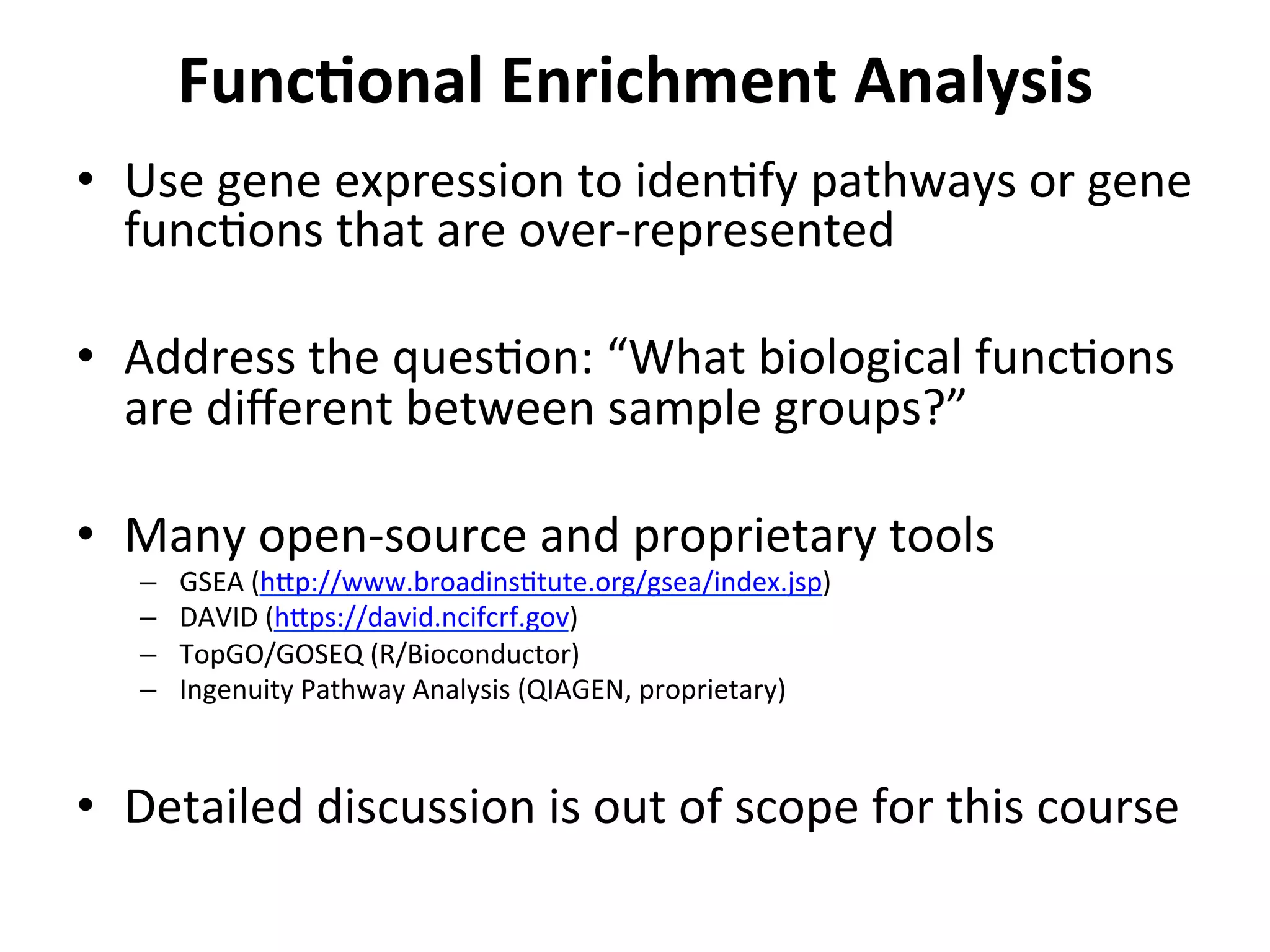 Functional Enrichment Analysis

• Use gene expression to identify pathways or gene functions that are over-represented

• Address the question: “What biological functions are different between sample groups?”

• Many open-source and proprietary tools
– GSEA (http://www.broadinstitute.org/gsea/index.jsp)
– DAVID (https://david.ncifcrf.gov)
– TopGO/GOSEQ (R/Bioconductor)
– Ingenuity Pathway Analysis (QIAGEN, proprietary)

• Detailed discussion is out of scope for this course